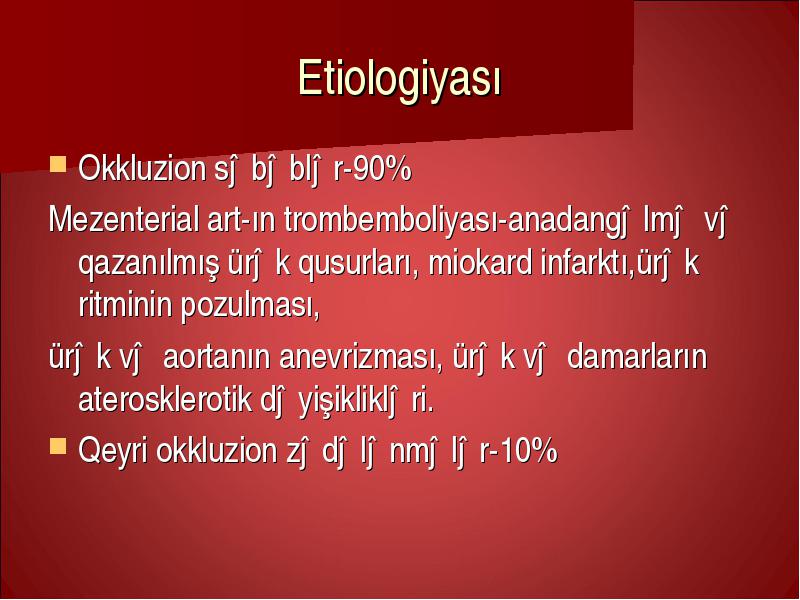 Etiologiyası

Okkluzion sĵ bĵ blĵ r-90%

Mezenterial art-ın trombemboliyası-anadangĵ lmĵ vĵ qazanılmış ürĵ k qusurları, miokard infarktı,ürĵ k ritminin pozulması,

ürĵ k vĵ aortanın anevrizması, ürĵ k vĵ damarların aterosklerotik dĵ yişikliklĵ ri.

Qeyri okkluzion zĵ dĵ lĵ nmĵ lĵ r-10%